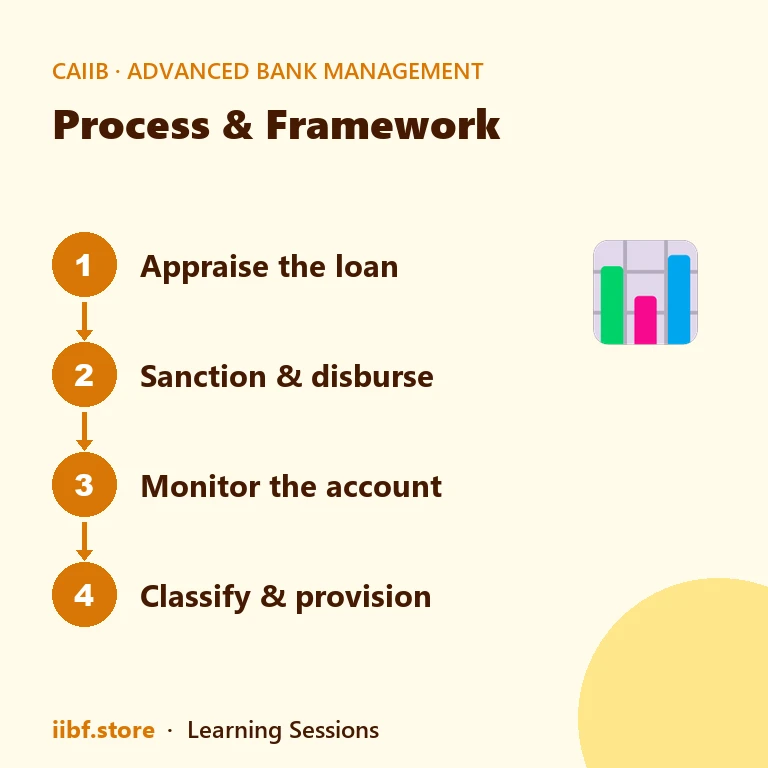 CAIIB · ADVANCED BANK MANAGEMENT

Process & Framework

1 Appraise the loan

2 Sanction & disburse

3 Monitor the account

4 Classify & provision

iibf.store · Learning Sessions